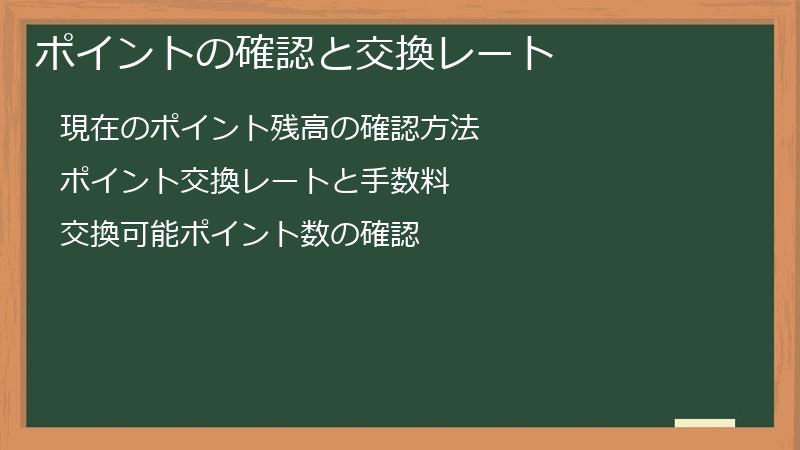 ポイントの確認と交換レート

現在のポイント残高の確認方法

ポイント交換レートと手数料

交換可能ポイント数の確認